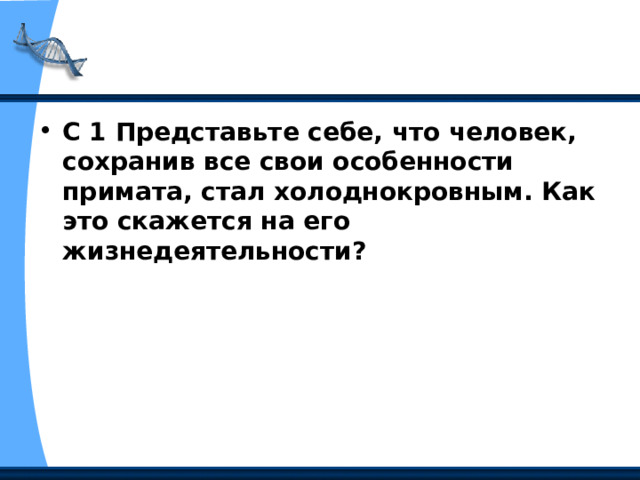 • С 1 Представьте себе, что человек, сохранив все свои особенности примата, стал холоднокровным. Как это скажется на его жизнедеятельности?